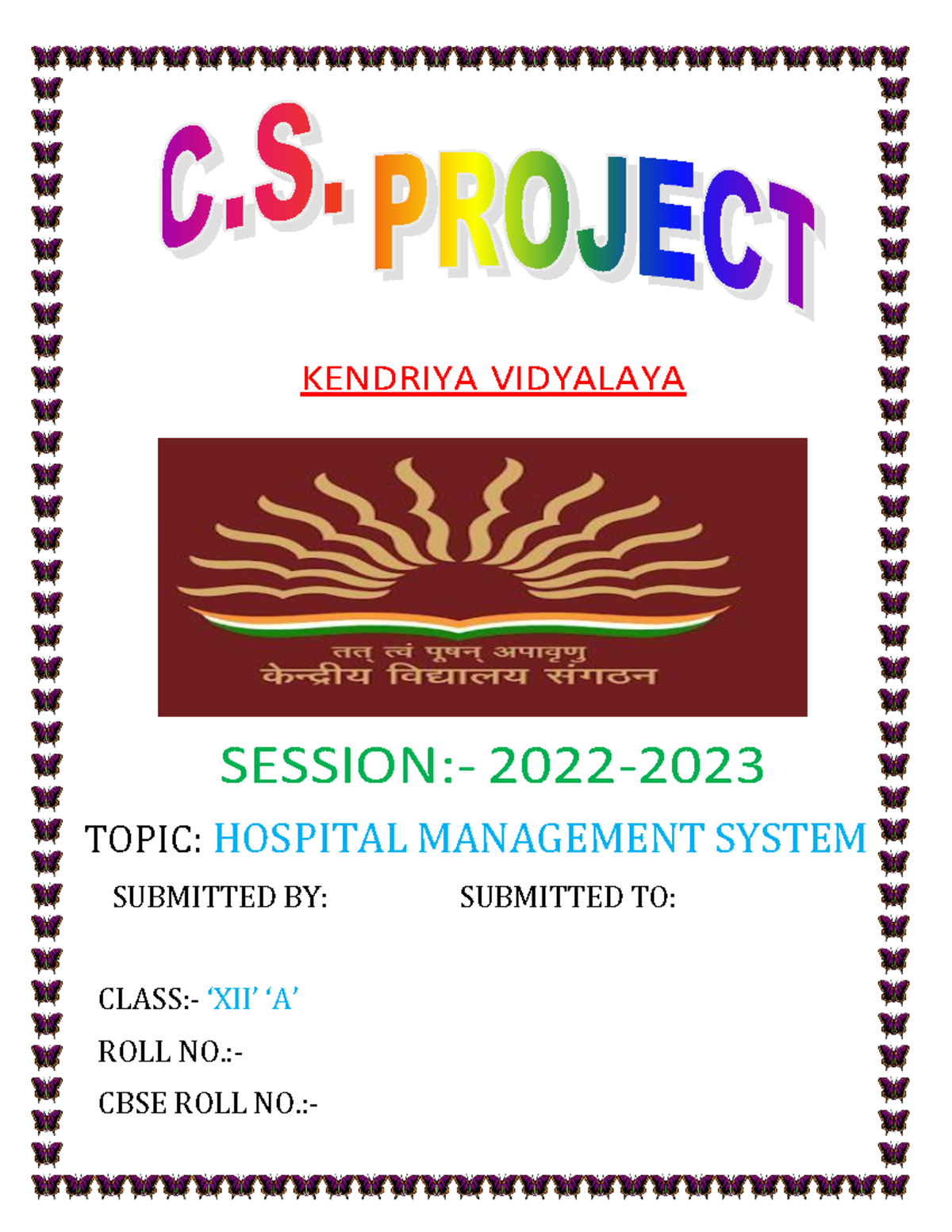 C.S. PROJECT

KENDRIYA VIDYALAYA

तत् त्वं पूषन् अपावृणु
केन्द्रीय विद्यालय संगठन

SESSION:- 2022-2023

TOPIC: HOSPITAL MANAGEMENT SYSTEM

SUBMITTED BY: SUBMITTED TO:

CLASS:- ‘XII’ ‘A’

ROLL NO.:-

CBSE ROLL NO.:-